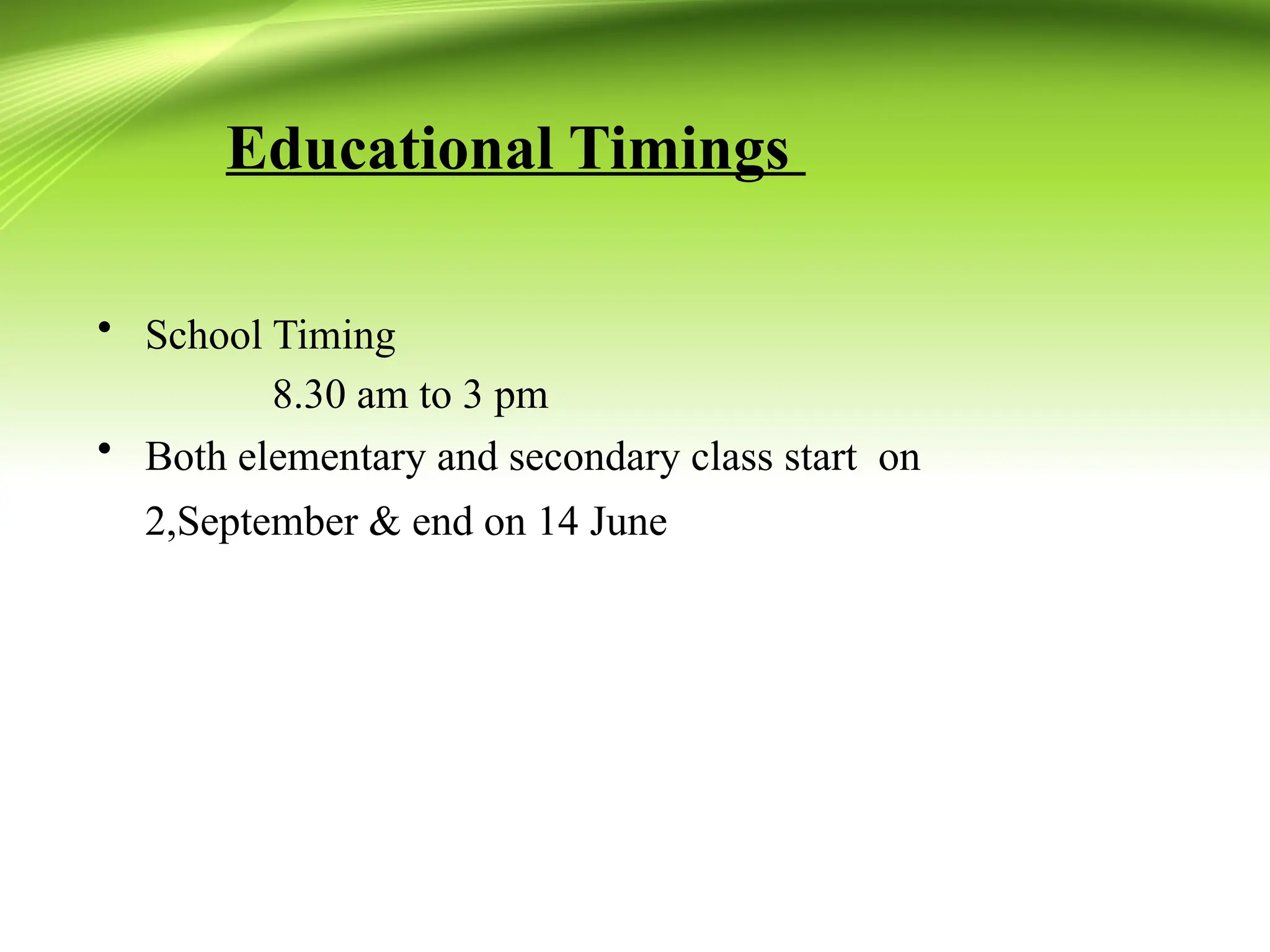 Educational Timings

• School Timing
8.30 am to 3 pm
• Both elementary and secondary class start on 2,September & end on 14 June